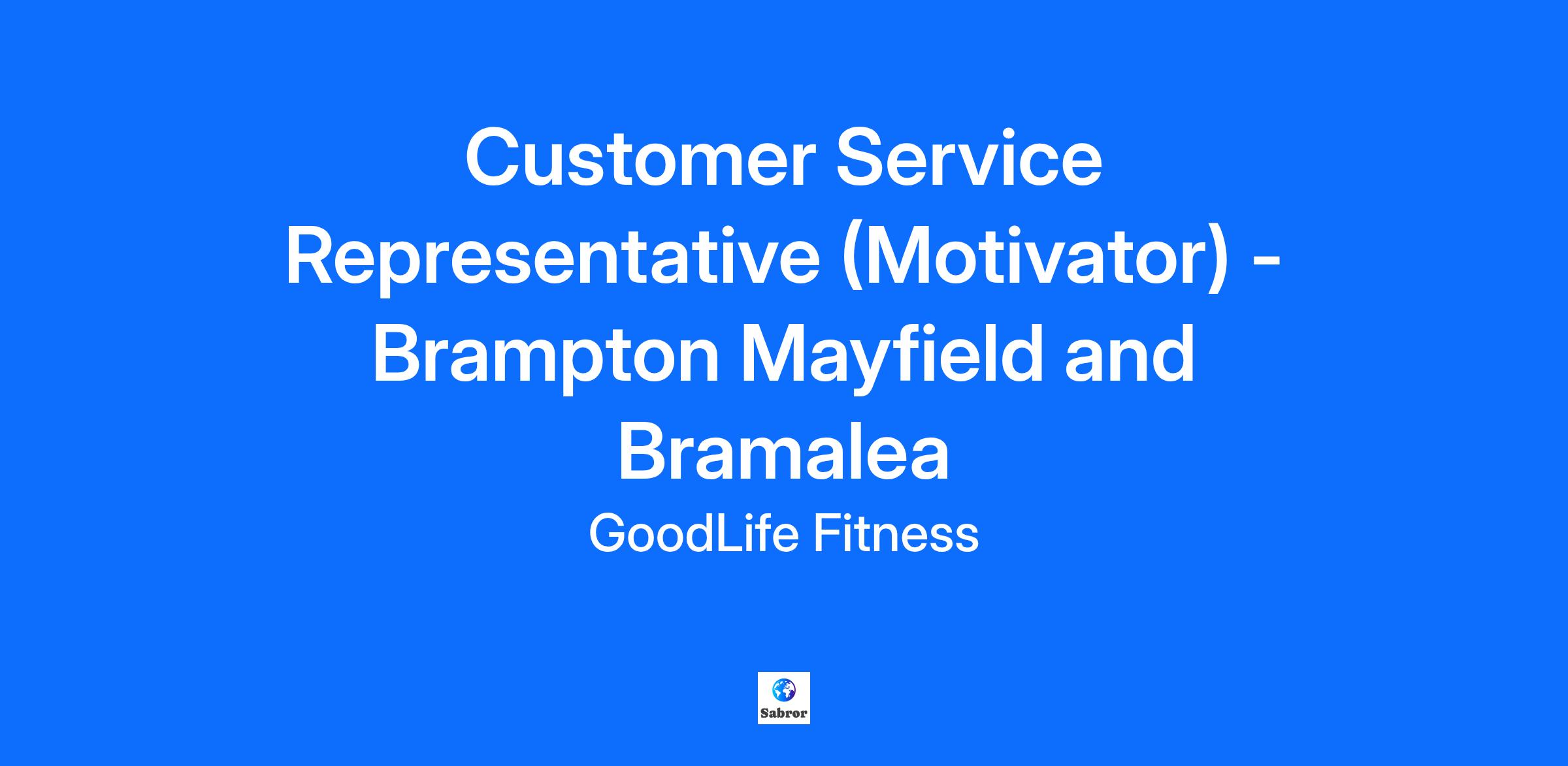 Customer Service Representative (Motivator) - Brampton Mayfield and Bramalea

GoodLife Fitness

Sabror